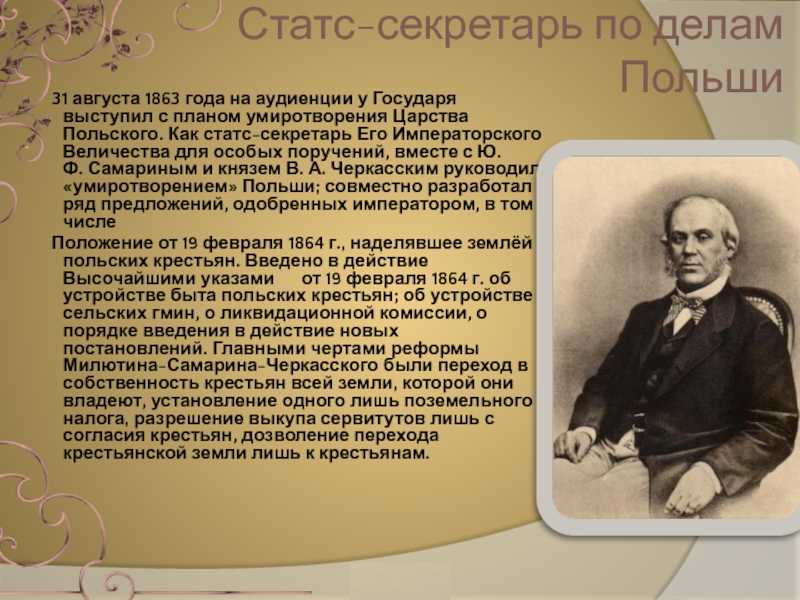 Статс-секретарь по делам Польши

31 августа 1863 года на аудиенции у Государя выступил с планом умиротворения Царства Польского. Как статс-секретарь Его Императорского Величества для особых поручений, вместе с Ю. Ф. Самариным и князем В. А. Черкасским руководил «умиротворением» Польши; совместно разработал ряд предложений, одобренных императором, в том числе

Положение от 19 февраля 1864 г., наделявшее землёй польских крестьян. Введено в действие Высочайшими указами от 19 февраля 1864 г. об устройстве быта польских крестьян; об устройстве сельских гмин, о ликвидационной комиссии, о порядке введения в действие новых постановлений. Главными чертами реформы Милютина-Самарина-Черкасского были переход в собственность крестьян всей земли, которой они владеют, установление одного лишь поземельного налога, разрешение выкупа сервитутов лишь с согласия крестьян, дозволение перехода крестьянской земли лишь к крестьянам.